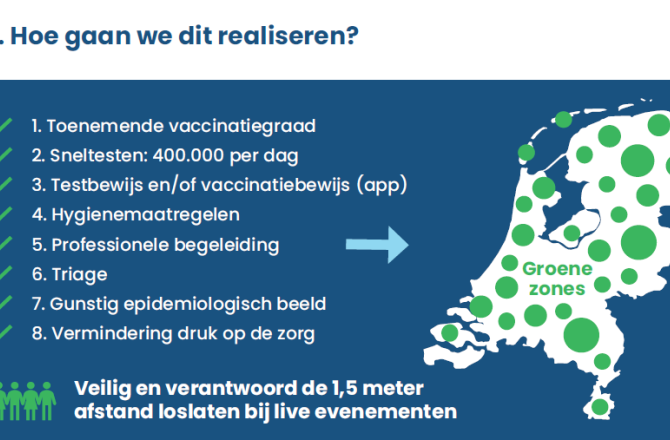 . Hoe gaan we dit realiseren?

1. Toenemende vaccinatiegraad
2. Sneltesten: 400.000 per dag
3. Testbewijs en/of vaccinatiebewijs (app)
4. Hygienemaatregelen
5. Professionele begeleiding
6. Triage
7. Gunstig epidemiologisch beeld
8. Vermindering druk op de zorg

Groene zones

Veilig en verantwoord de 1,5 meter afstand loslaten bij live evenementen